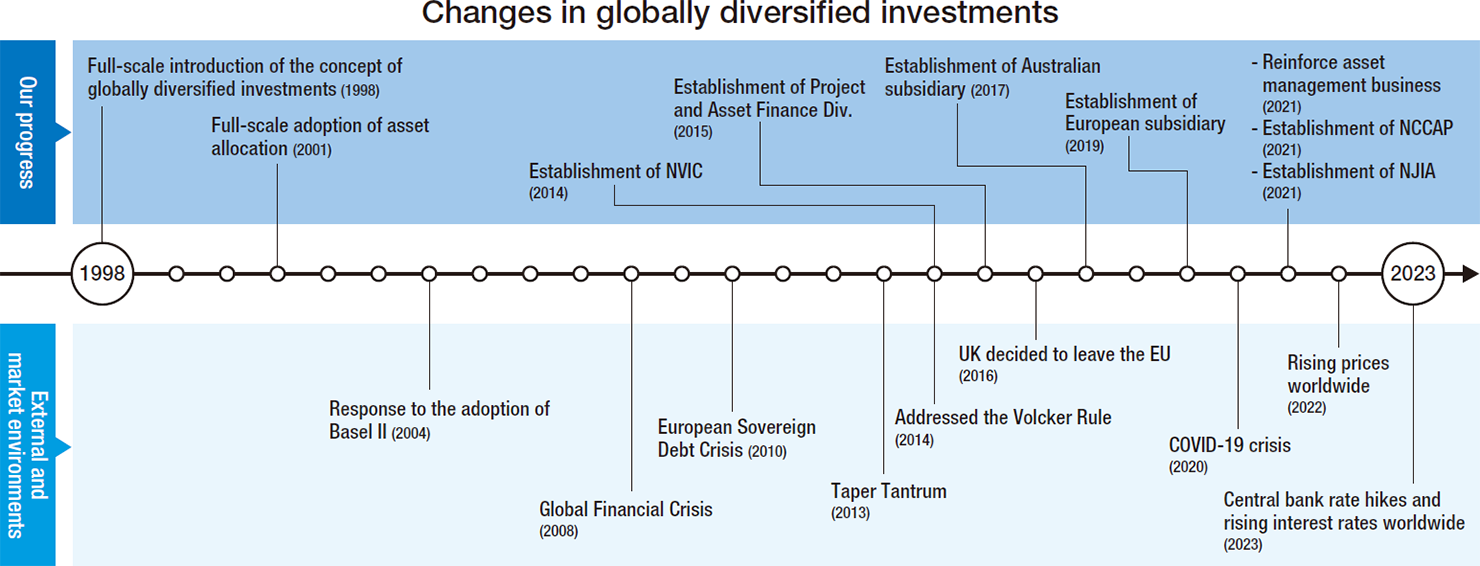 Changes in globally diversified investments

Our progress

Full-scale introduction of the concept of globally diversified investments (1998)

Full-scale adoption of asset allocation (2001)

Establishment of NVIC (2014)

Establishment of Project and Asset Finance Div. (2015)

Establishment of Australian subsidiary (2017)

Establishment of European subsidiary (2019)

- Reinforce asset management business (2021)
- Establishment of NCCAP (2021)
- Establishment of NJIA (2021)

1998

2023

External and market environments

Response to the adoption of Basel II (2004)

Global Financial Crisis (2008)

European Sovereign Debt Crisis (2010)

Taper Tantrum (2013)

Addressed the Volcker Rule (2014)

UK decided to leave the EU (2016)

COVID-19 crisis (2020)

Rising prices worldwide (2022)

Central bank rate hikes and rising interest rates worldwide (2023)